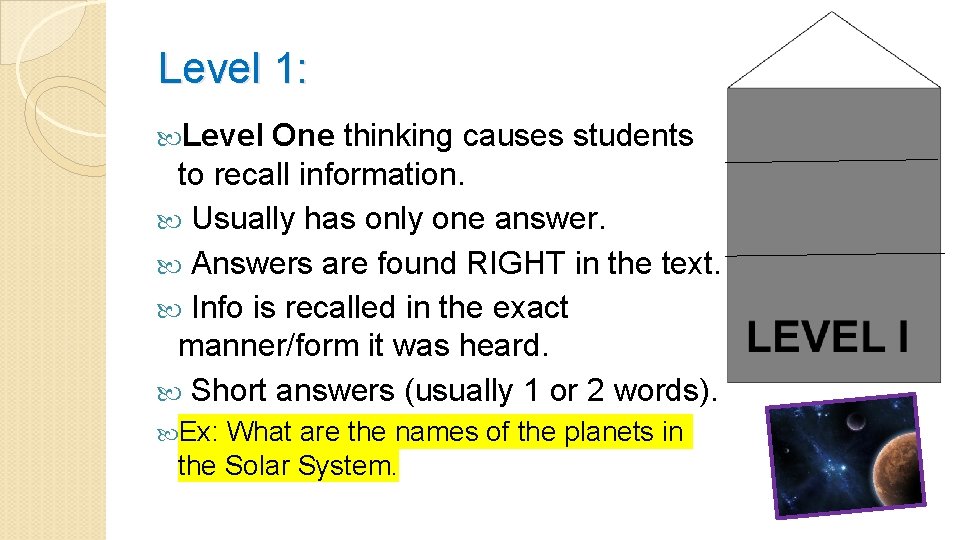 Level 1:

Level One thinking causes students to recall information.

Usually has only one answer.

Answers are found RIGHT in the text.

Info is recalled in the exact manner/form it was heard.

Short answers (usually 1 or 2 words).

Ex: What are the names of the planets in the Solar System.

LEVEL I